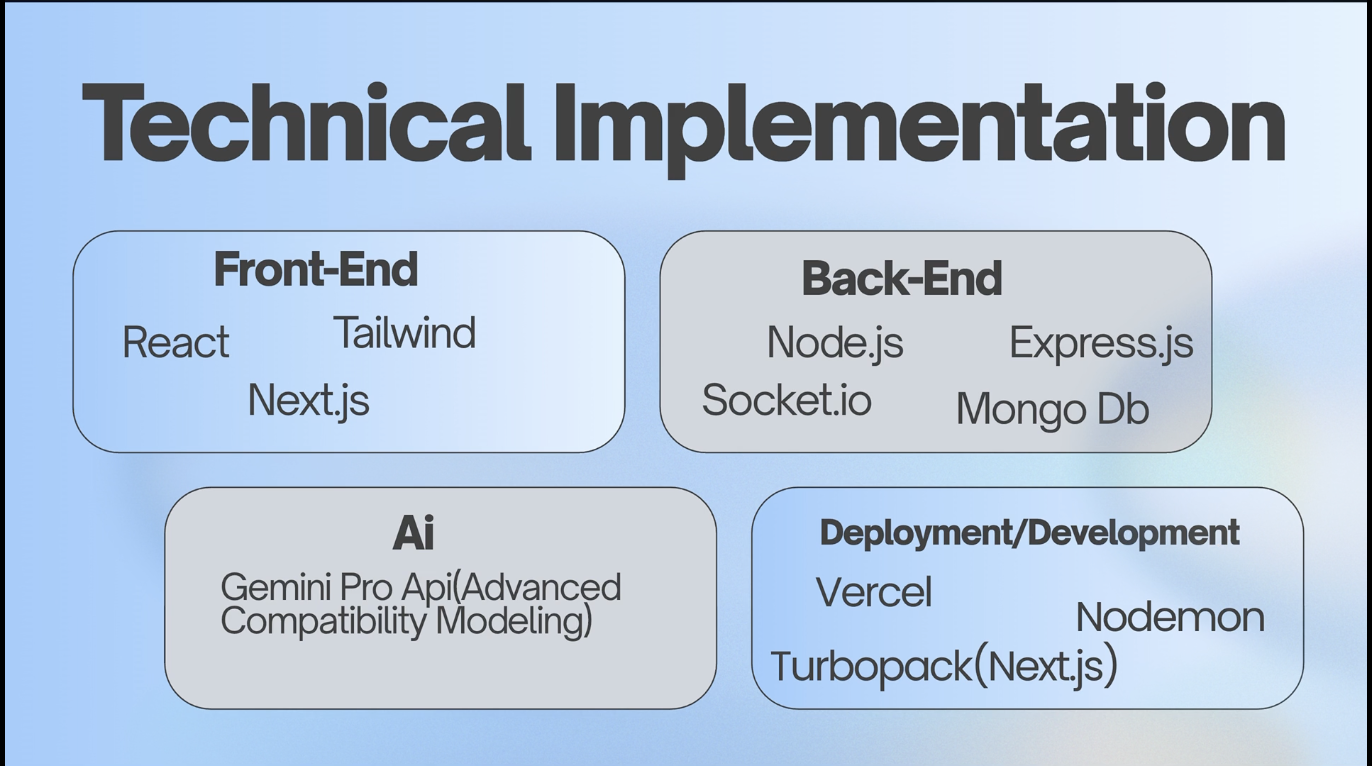 Technical Implementation

Front-End

React Tailwind

Next.js

Back-End

Node.js Express.js

Socket.io Mongo Db

Ai

Gemini Pro Api(Advanced Compatibility Modeling)

Deployment/Development

Vercel

Nodemon

Turbopack(Next.js)